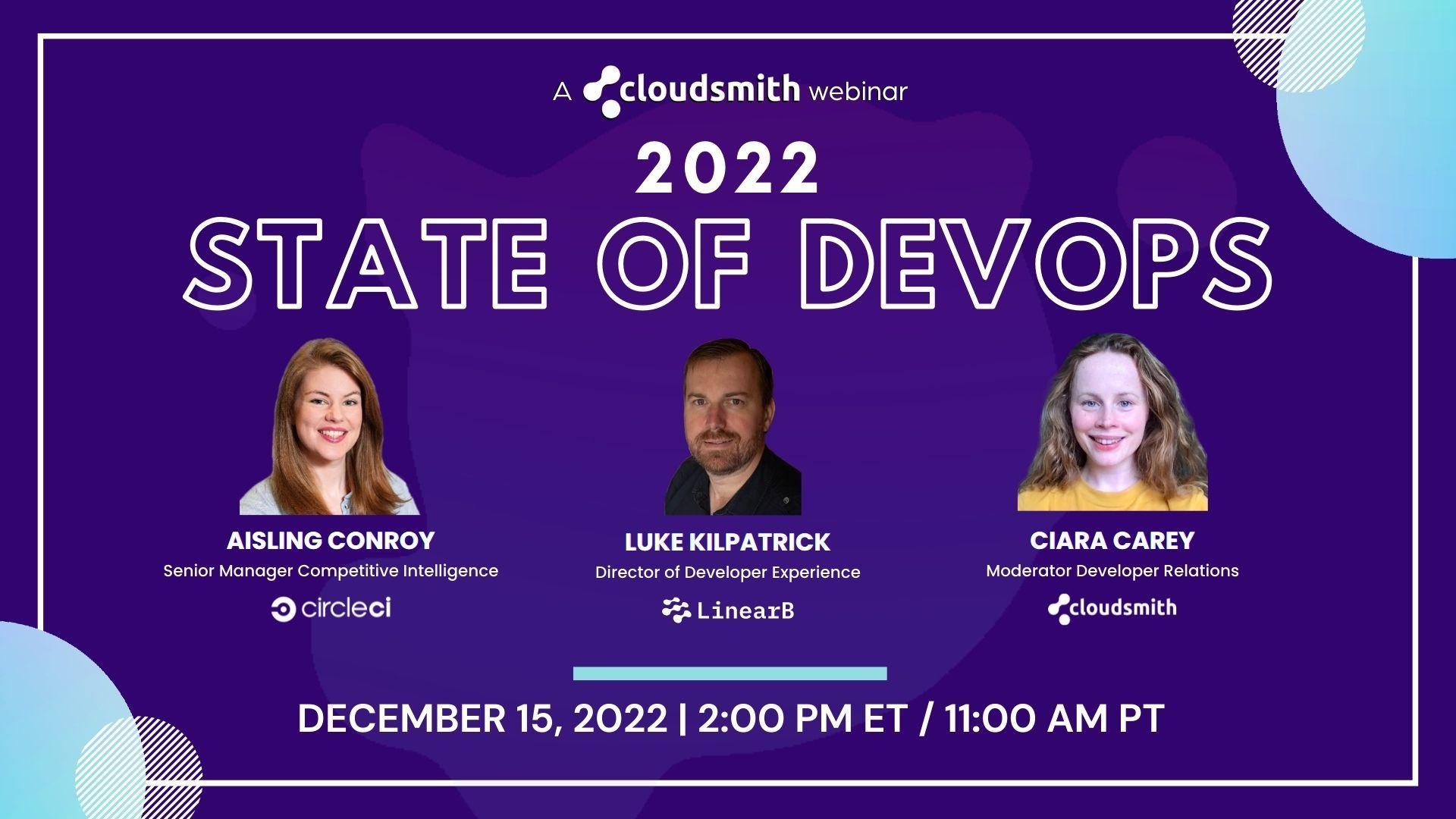 A cloudsmith webinar

2022

STATE OF DEVOPS

AISLING CONROY
Senior Manager Competitive Intelligence
circleci

LUKE KILPATRICK
Director of Developer Experience
LinearB

CIARA CAREY
Moderator Developer Relations
cloudsmith

DECEMBER 15, 2022 | 2:00 PM ET / 11:00 AM PT